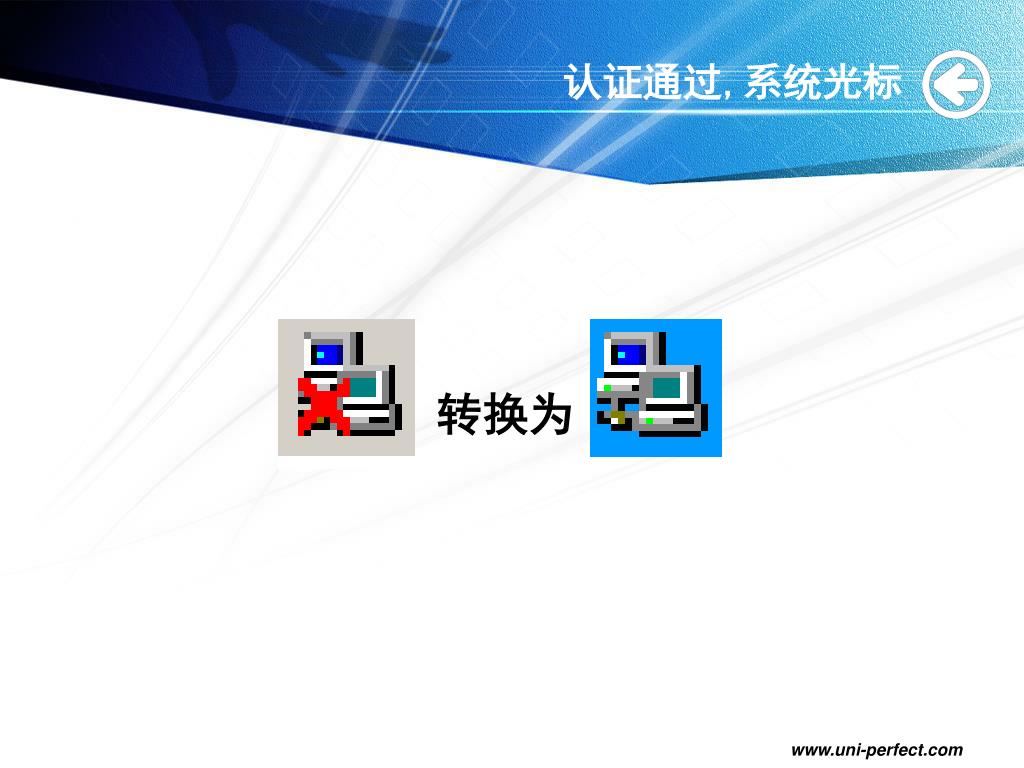 认证通过, 系统光标

转换为

www.uni-perfect.com